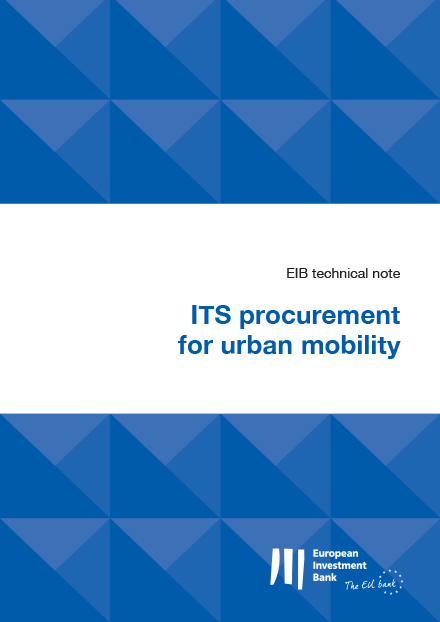 EIB technical note

ITS procurement for urban mobility

European Investment Bank

The EU bank